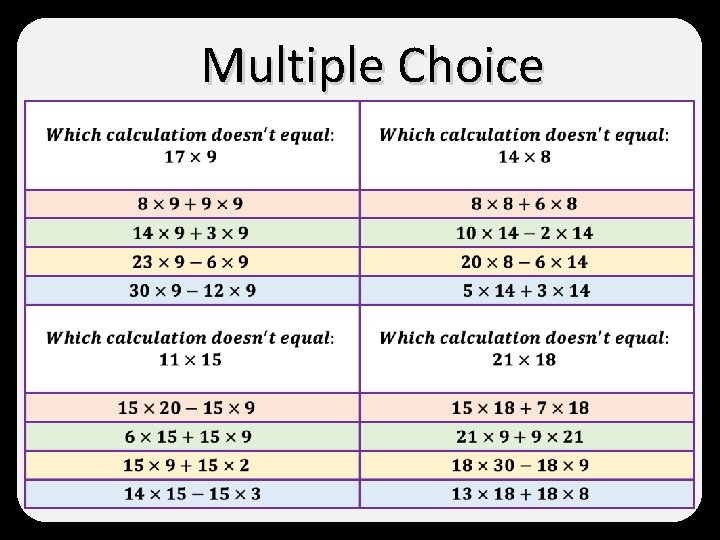 Multiple Choice

| Which calculation doesn't equal: $17 \times 9$ | Which calculation doesn't equal: $14 \times 8$ |
|---|---|
| $8 \times 9 + 9 \times 9$ | $8 \times 8 + 6 \times 8$ |
| $14 \times 9 + 3 \times 9$ | $10 \times 14 - 2 \times 14$ |
| $23 \times 9 - 6 \times 9$ | $20 \times 8 - 6 \times 14$ |
| $30 \times 9 - 12 \times 9$ | $5 \times 14 + 3 \times 14$ |
| Which calculation doesn't equal: $11 \times 15$ | Which calculation doesn't equal: $21 \times 18$ |
| $15 \times 20 - 15 \times 9$ | $15 \times 18 + 7 \times 18$ |
| $6 \times 15 + 15 \times 9$ | $21 \times 9 + 9 \times 21$ |
| $15 \times 9 + 15 \times 2$ | $18 \times 30 - 18 \times 9$ |
| $14 \times 15 - 15 \times 3$ | $13 \times 18 + 18 \times 8$ |